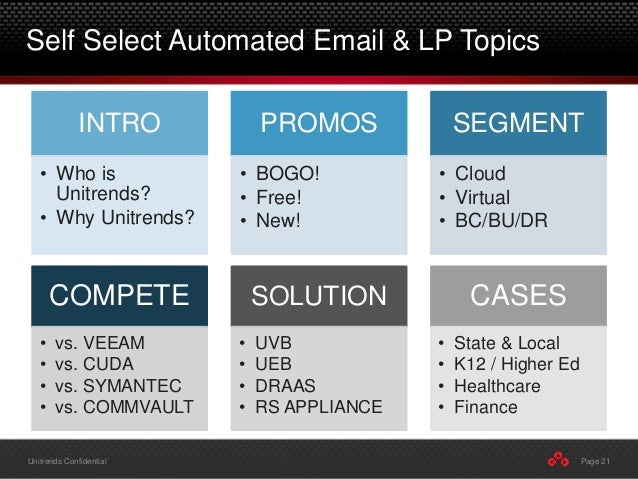 Self Select Automated Email & LP Topics

INTRO
• Who is Unitrends?
• Why Unitrends?

PROMOS
• BOGO!
• Free!
• New!

SEGMENT
• Cloud
• Virtual
• BC/BU/DR

COMPETE
• vs. VEEAM
• vs. CUDA
• vs. SYMANTEC
• vs. COMMVAULT

SOLUTION
• UVB
• UEB
• DRAAS
• RS APPLIANCE

CASES
• State & Local
• K12 / Higher Ed
• Healthcare
• Finance

Unitrends Confidential

Page 21